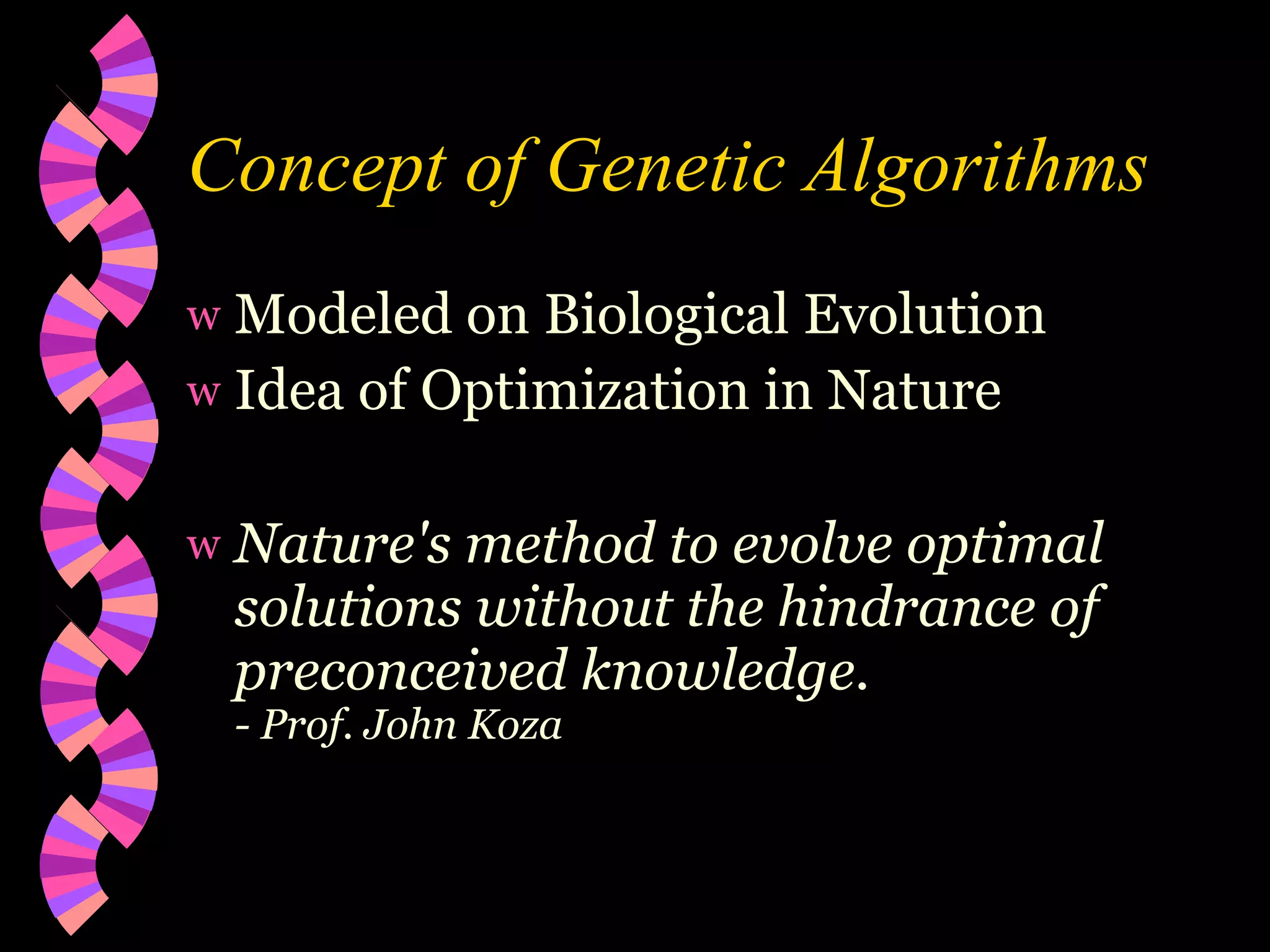 Concept of Genetic Algorithms

w Modeled on Biological Evolution
w Idea of Optimization in Nature

w Nature's method to evolve optimal solutions without the hindrance of preconceived knowledge.
- Prof. John Koza